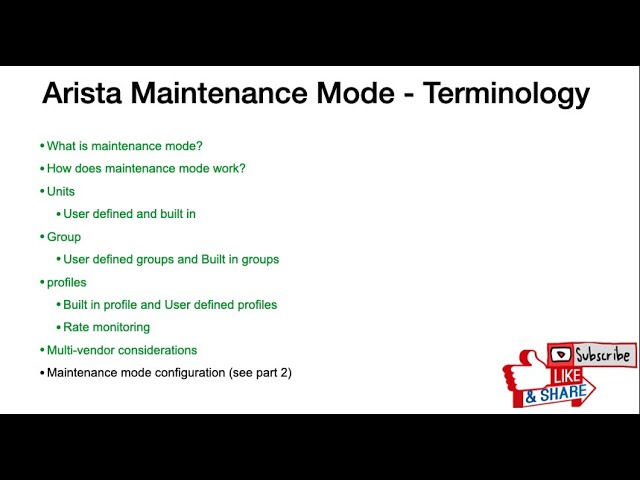 Arista Maintenance Mode - Terminology

• What is maintenance mode?
• How does maintenance mode work?
• Units
  • User defined and built in
• Group
  • User defined groups and Built in groups
• profiles
  • Built in profile and User defined profiles
  • Rate monitoring
• Multi-vendor considerations
• Maintenance mode configuration (see part 2)

Subscribe
LIKE
& SHARE